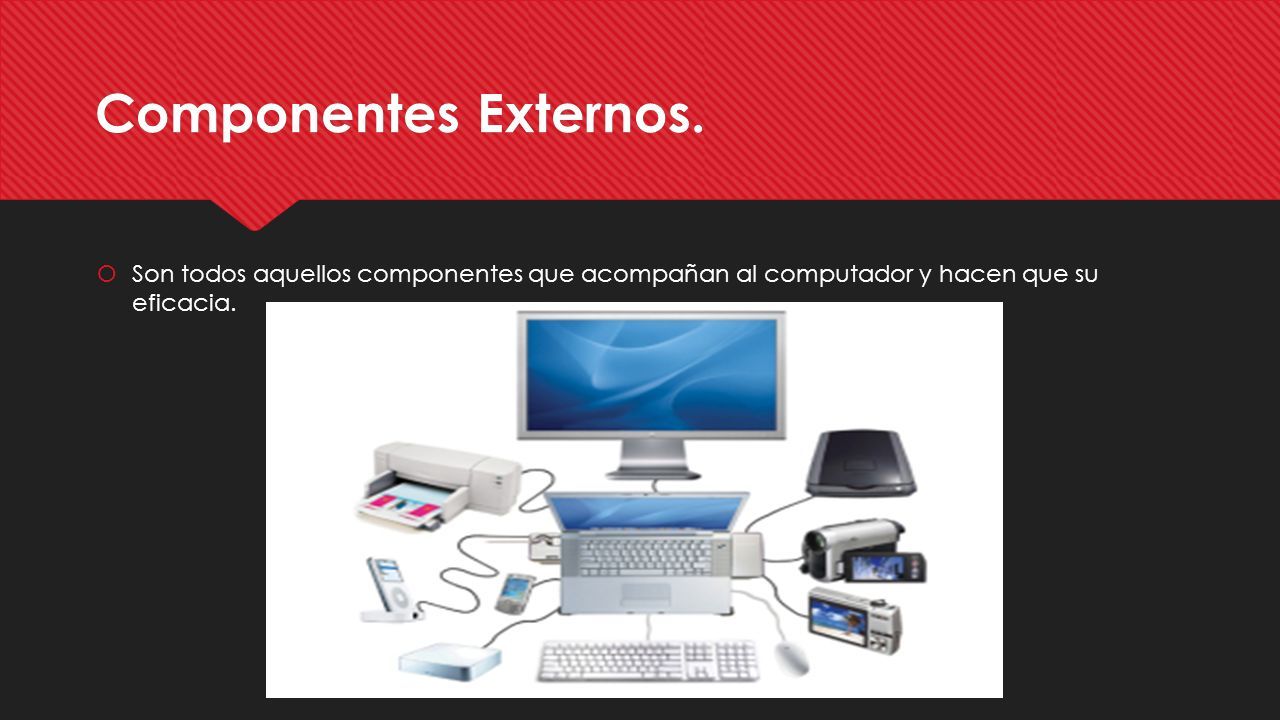 Componentes Externos.

Son todos aquellos componentes que acompañan al computador y hacen que su eficacia.